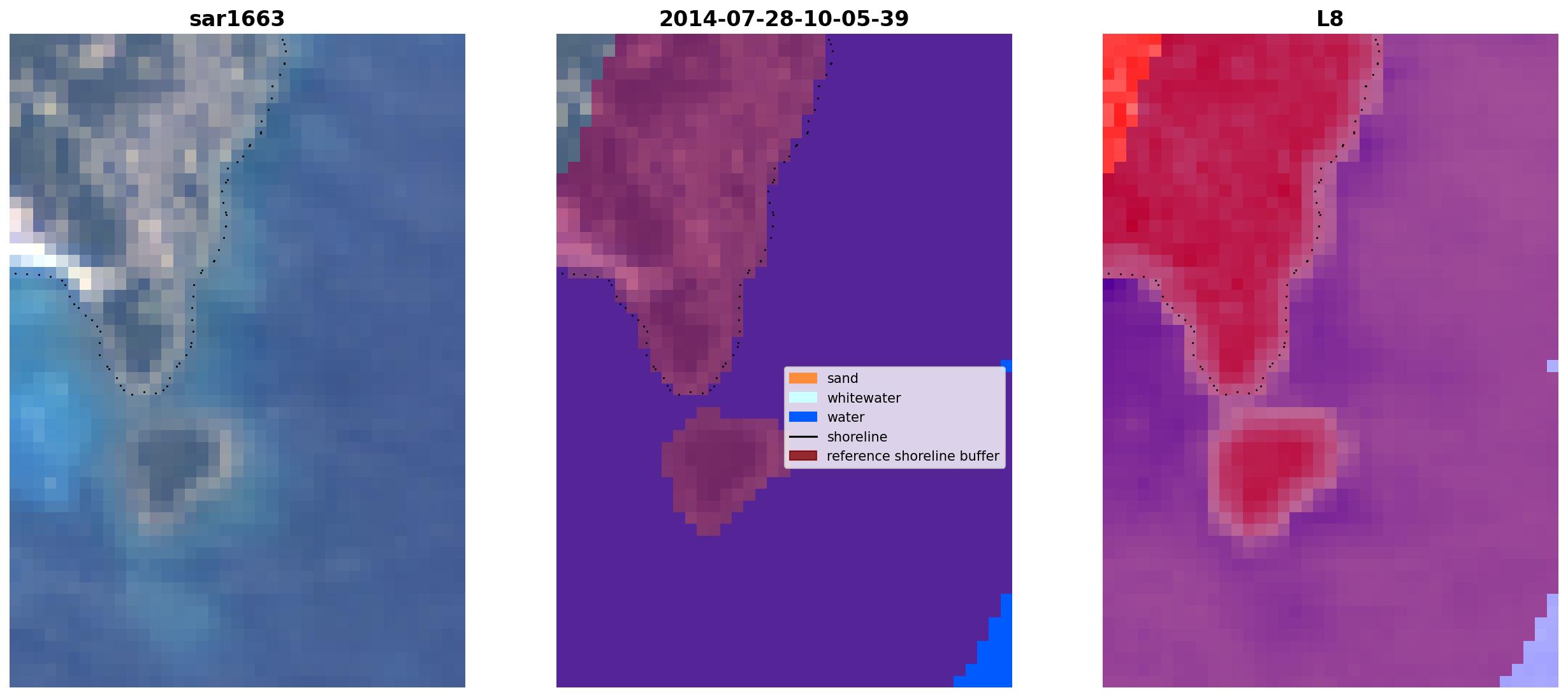 sar1663

2014-07-28-10-05-39

sand
whitewater
water
shoreline
reference shoreline buffer

L8